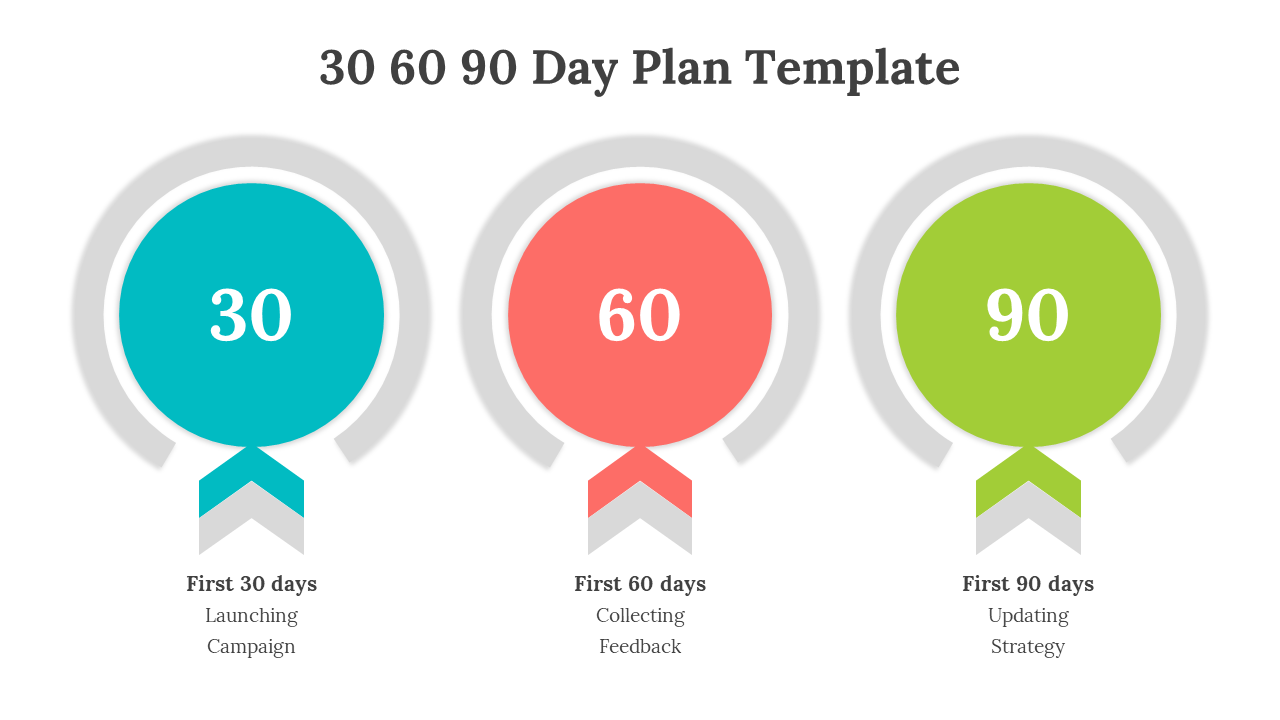 30 60 90 Day Plan Template

30

First 30 days
Launching Campaign

60

First 60 days
Collecting Feedback

90

First 90 days
Updating Strategy